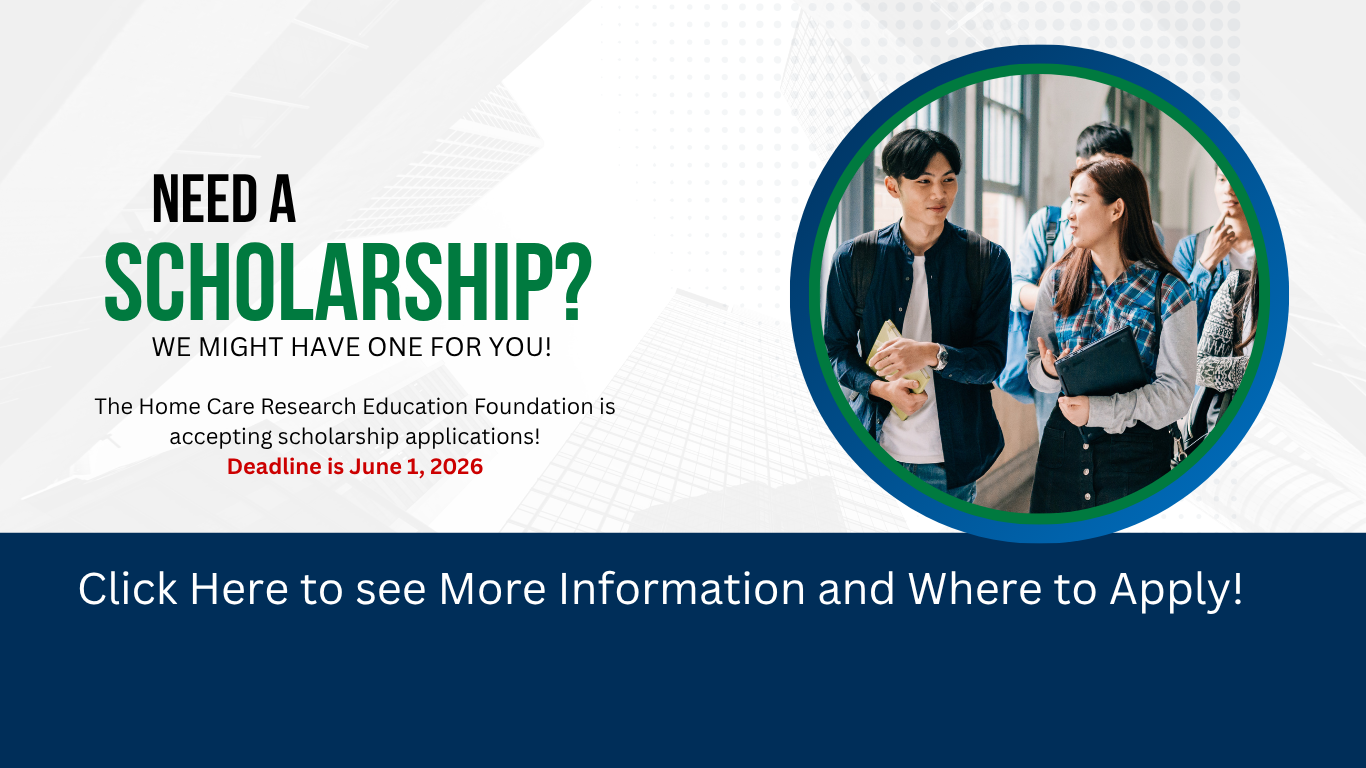 NEED A
SCHOLARSHIP?
WE MIGHT HAVE ONE FOR YOU!

The Home Care Research Education Foundation is accepting scholarship applications!
Deadline is June 1, 2026

Click Here to see More Information and Where to Apply!